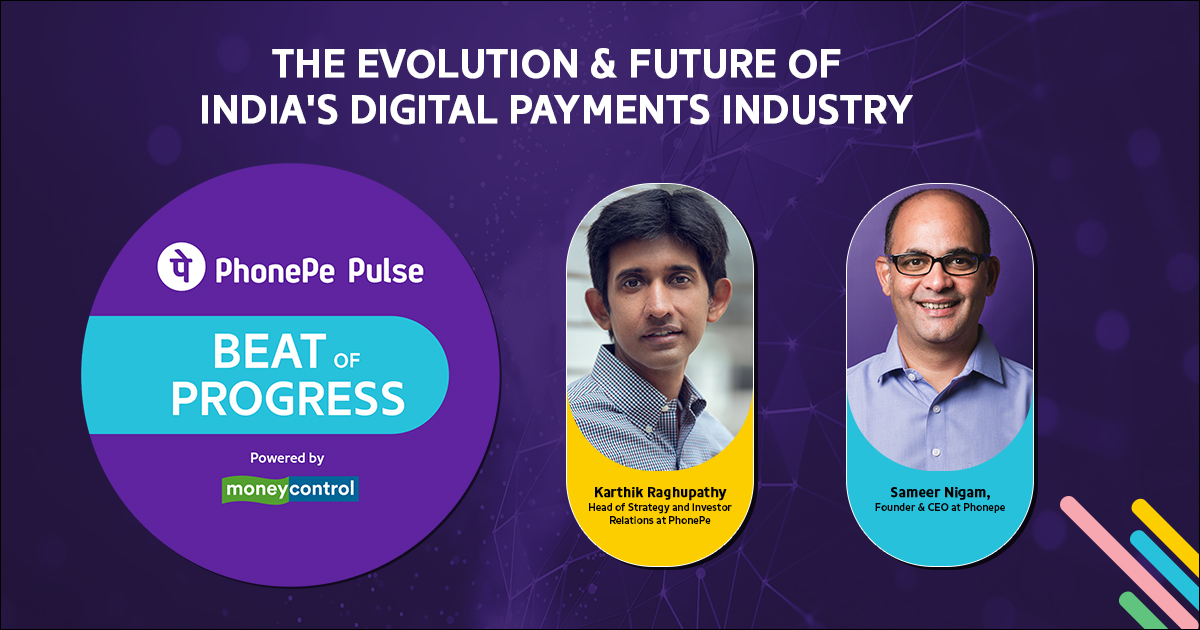 THE EVOLUTION & FUTURE OF INDIA'S DIGITAL PAYMENTS INDUSTRY

पे PhonePe Pulse

BEAT OF PROGRESS

Powered by

moneycontrol

Karthik Raghupathy
Head of Strategy and Investor Relations at PhonePe

Sameer Nigam,
Founder & CEO at Phonepe